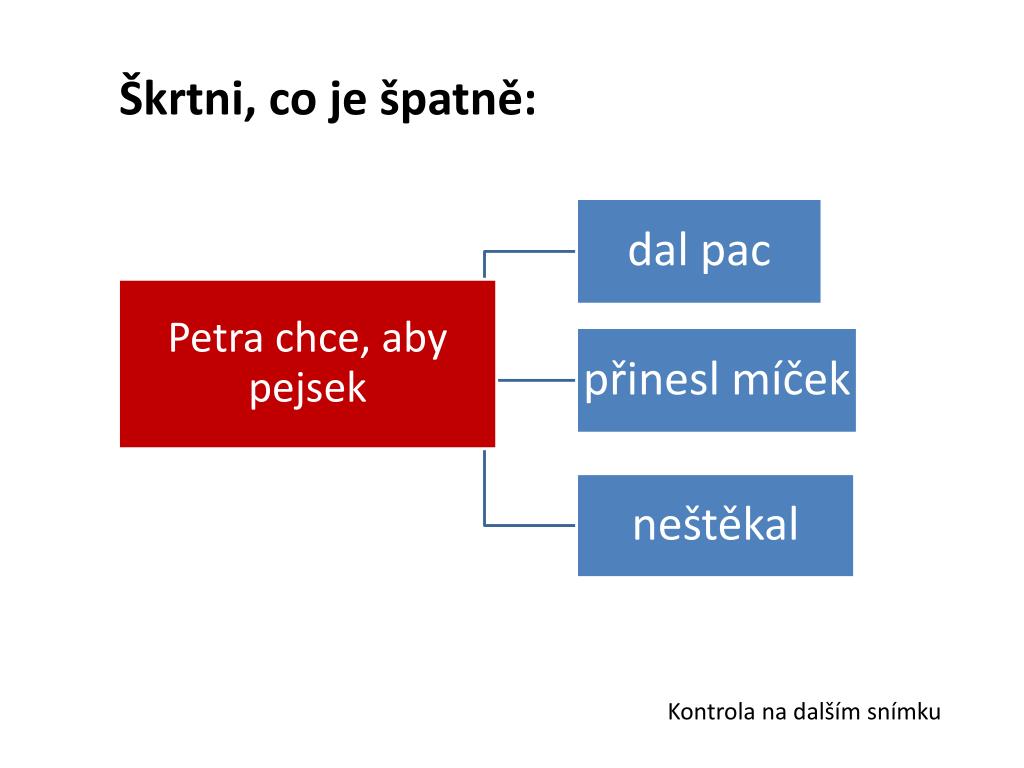 Škrtni, co je špatně:

Petra chce, aby pejsek

dal pac

přinesl míček

neštěkal

Kontrola na dalším snímku